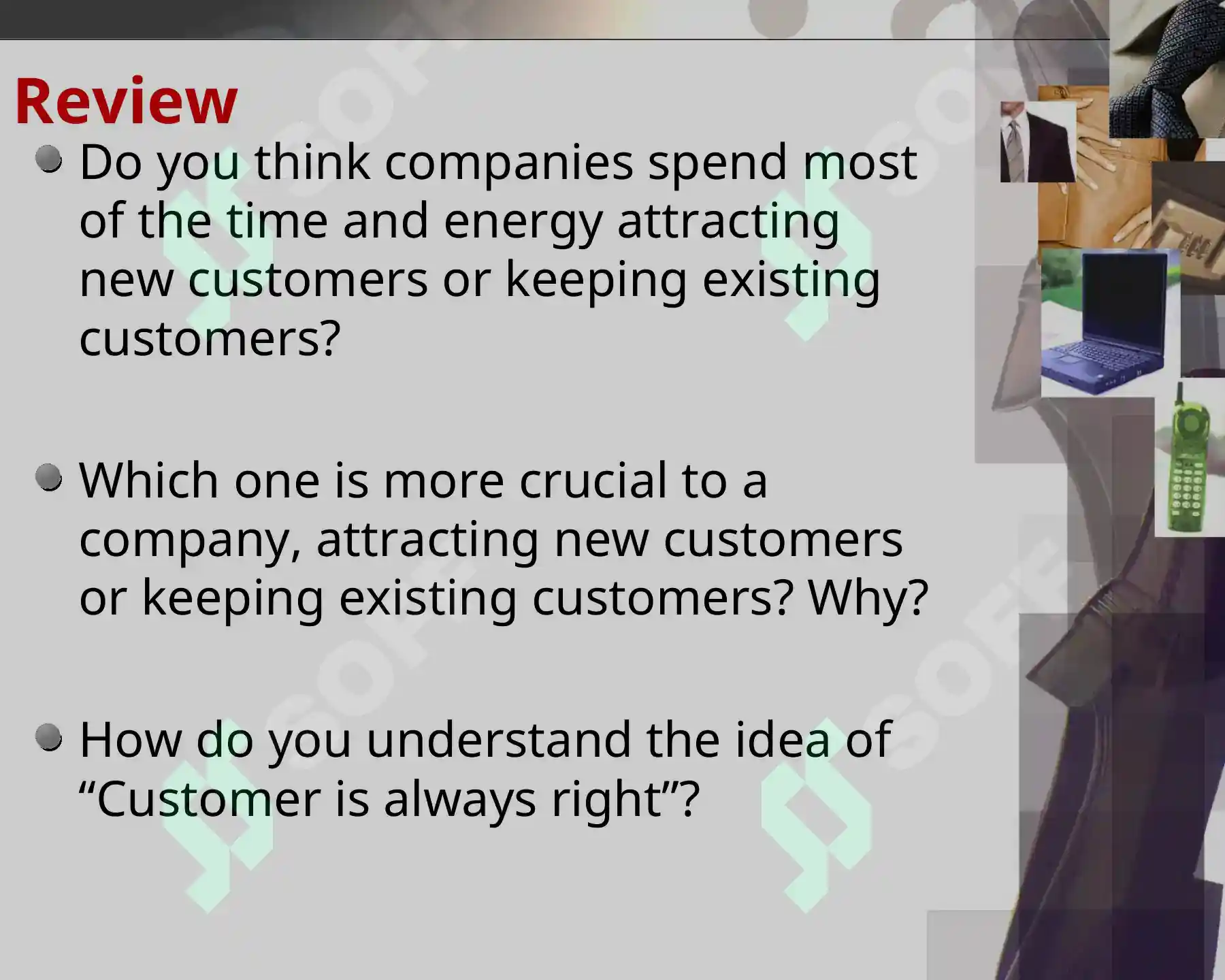 Review

Do you think companies spend most of the time and energy attracting new customers or keeping existing customers?

Which one is more crucial to a company, attracting new customers or keeping existing customers? Why?

How do you understand the idea of “Customer is always right”?